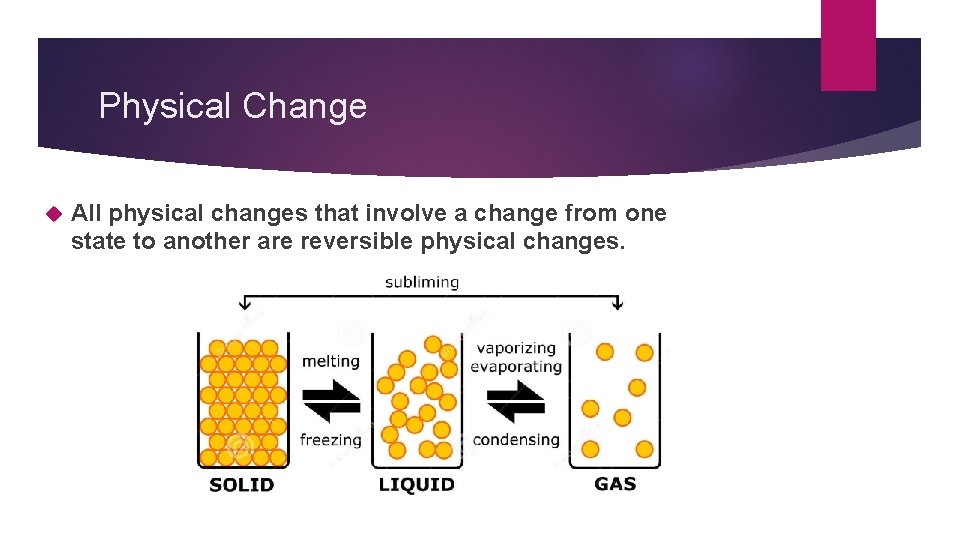 Physical Change

All physical changes that involve a change from one state to another are reversible physical changes.

subliming

melting

freezing

vaporizing
evaporating

condensing

SOLID

LIQUID

GAS